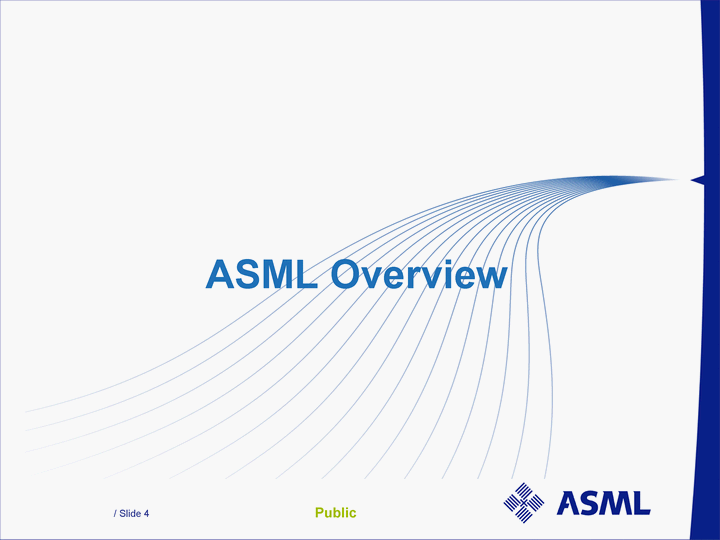 ASML Overview

/ Slide 4

Public

ASML